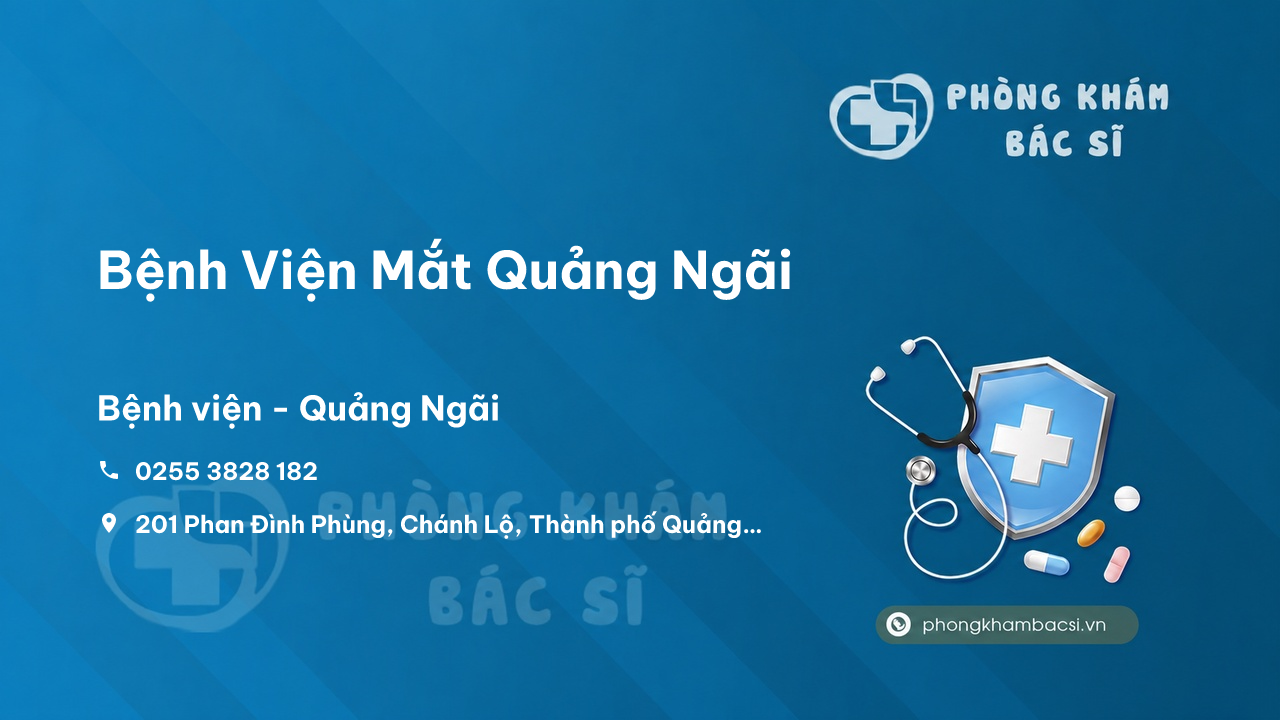 PHÒNG KHÁM
BÁC SĨ

Bệnh Viện Mắt Quảng Ngãi

Bệnh viện - Quảng Ngãi

0255 3828 182

201 Phan Đình Phùng, Chánh Lộ, Thành phố Quảng...

PHÒNG KHÁM
BÁC SĨ

phongkhambacsi.vn